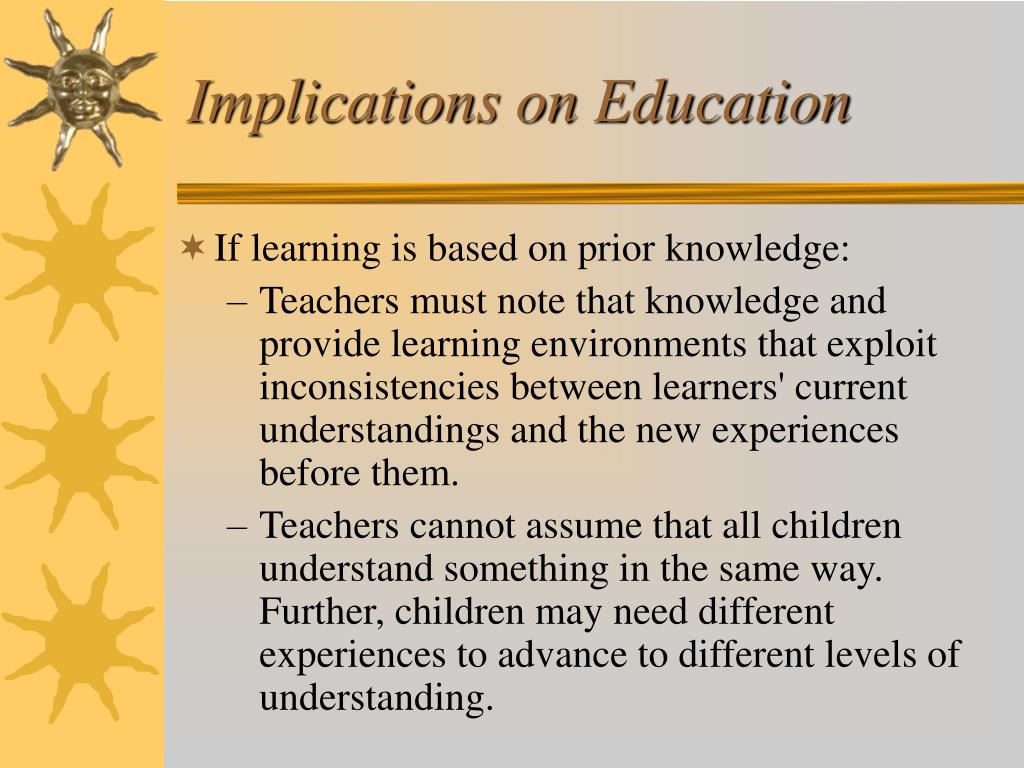 Implications on Education

If learning is based on prior knowledge:

– Teachers must note that knowledge and provide learning environments that exploit inconsistencies between learners' current understandings and the new experiences before them.

– Teachers cannot assume that all children understand something in the same way. Further, children may need different experiences to advance to different levels of understanding.